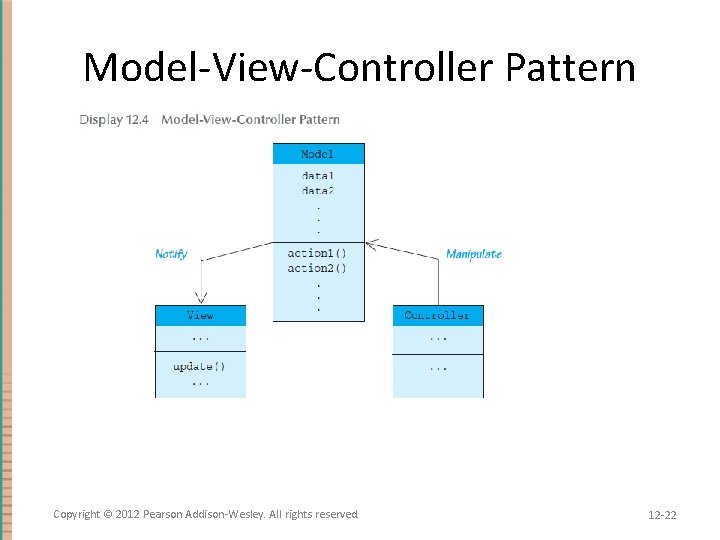 Model-View-Controller Pattern

Display 12.4 Model-View-Controller Pattern

Model

data1
data2
.
.
.

action1()
action2()
.
.
.

Notify

Manipulate

View

...

update()
...

Controller

...

...

Copyright © 2012 Pearson Addison-Wesley. All rights reserved

12-22